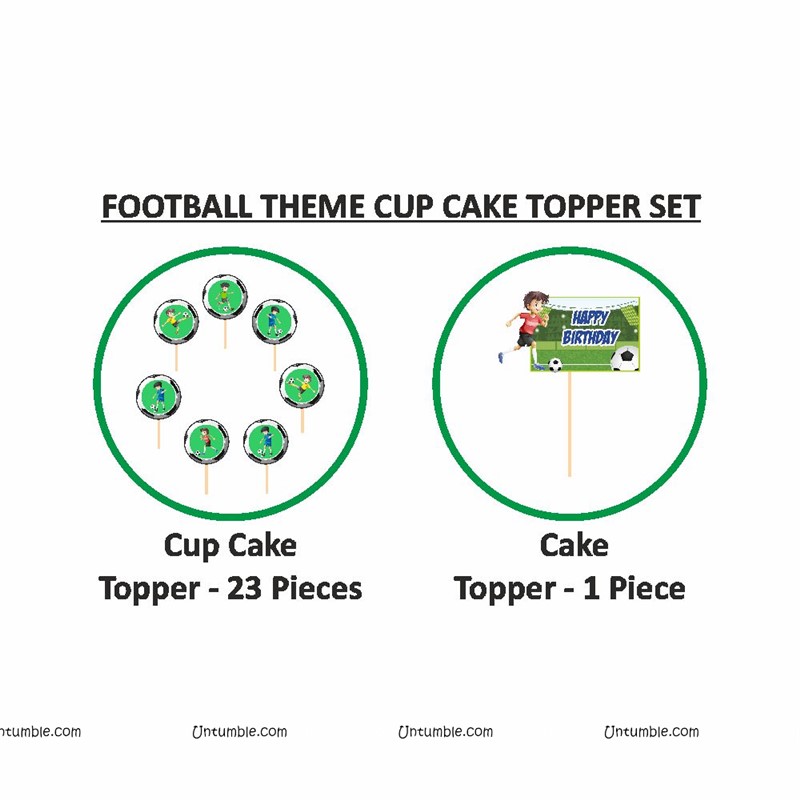 FOOTBALL THEME CUP CAKE TOPPER SET

HAPPY BIRTHDAY

Cup Cake Topper - 23 Pieces

Cake Topper - 1 Piece

ntumble.com Untumble.com Untumble.com Untumble.com